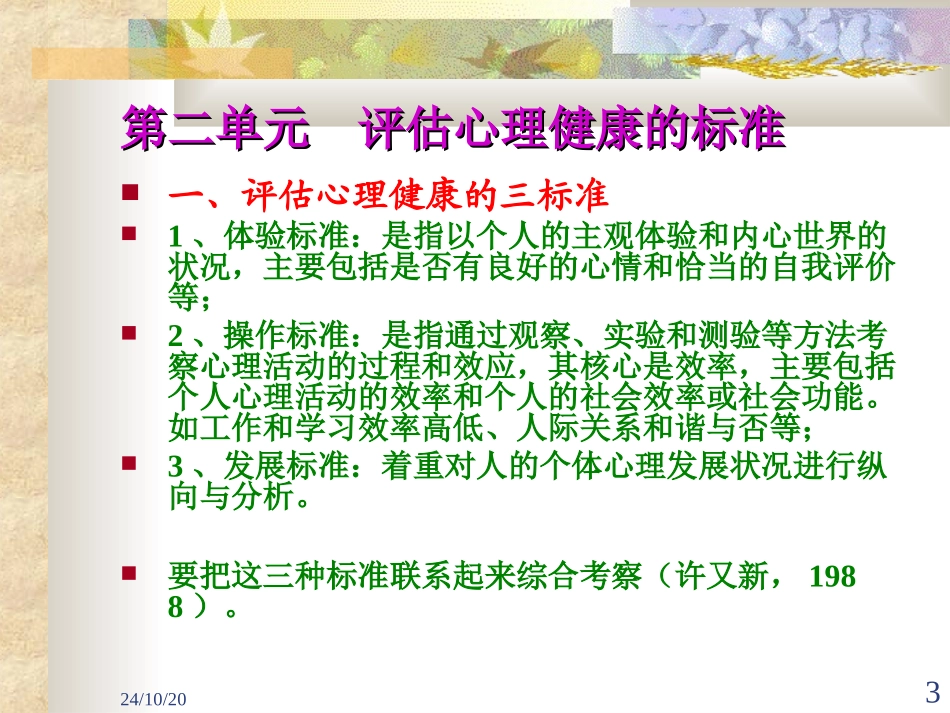 第二单元　评估心理健康的标准

一、评估心理健康的三标准

1、体验标准：是指以个人的主观体验和内心世界的状况，主要包括是否有良好的心情和恰当的自我评价等；

2、操作标准：是指通过观察、实验和测验等方法考察心理活动的过程和效应，其核心是效率，主要包括个人心理活动的效率和个人的社会效率或社会功能。如工作和学习效率高低、人际关系和谐与否等；

3、发展标准：着重对人的个体心理发展状况进行纵向与分析。

要把这三种标准联系起来综合考察（许又新，1988）。

24/10/20

3